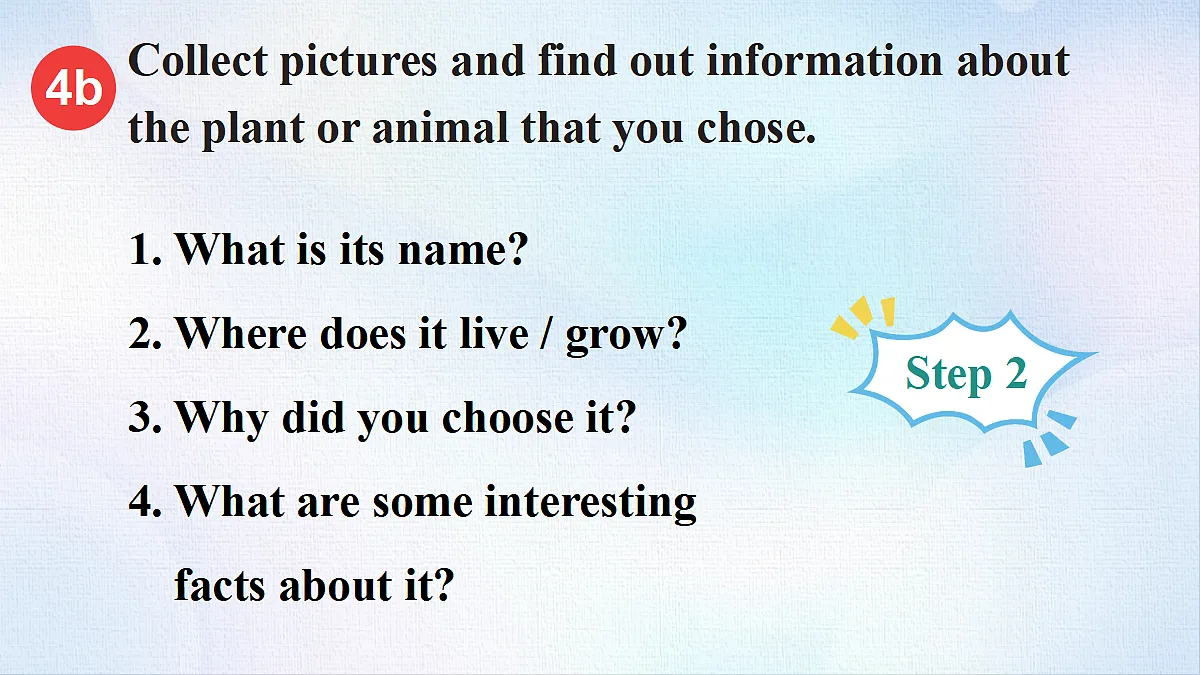 4b Collect pictures and find out information about the plant or animal that you chose.

1. What is its name?

2. Where does it live / grow?

3. Why did you choose it?

4. What are some interesting facts about it?

Step 2